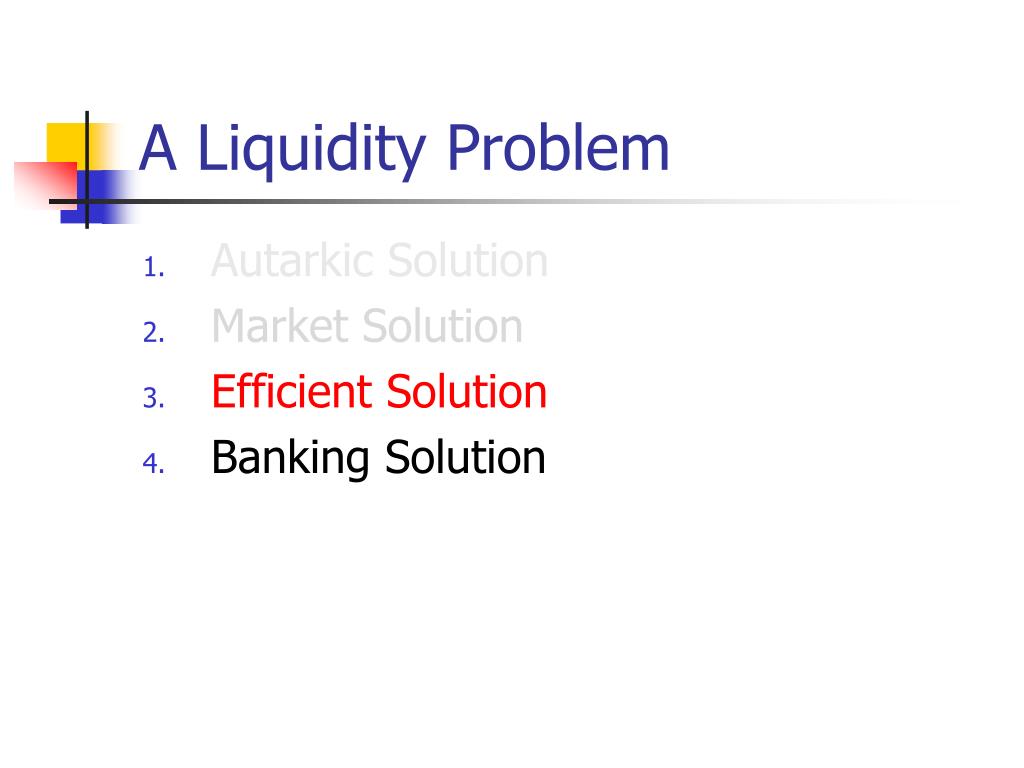 A Liquidity Problem

1. Autarkic Solution
2. Market Solution
3. Efficient Solution
4. Banking Solution